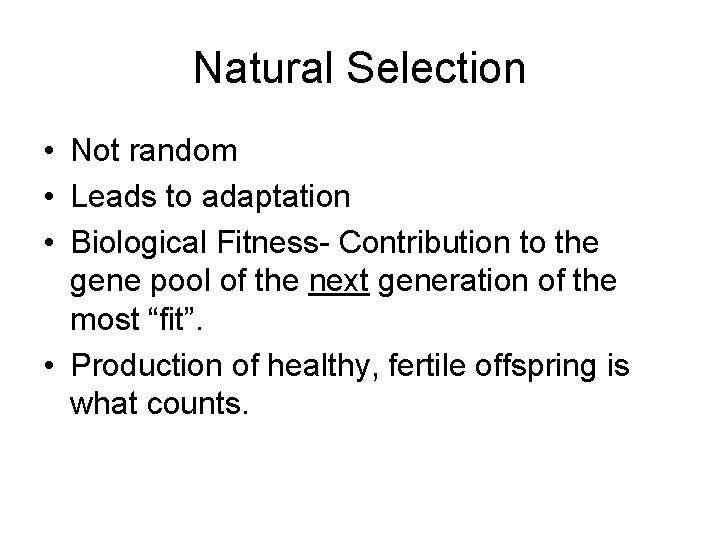 Natural Selection

• Not random
• Leads to adaptation
• Biological Fitness- Contribution to the gene pool of the next generation of the most “fit”.
• Production of healthy, fertile offspring is what counts.